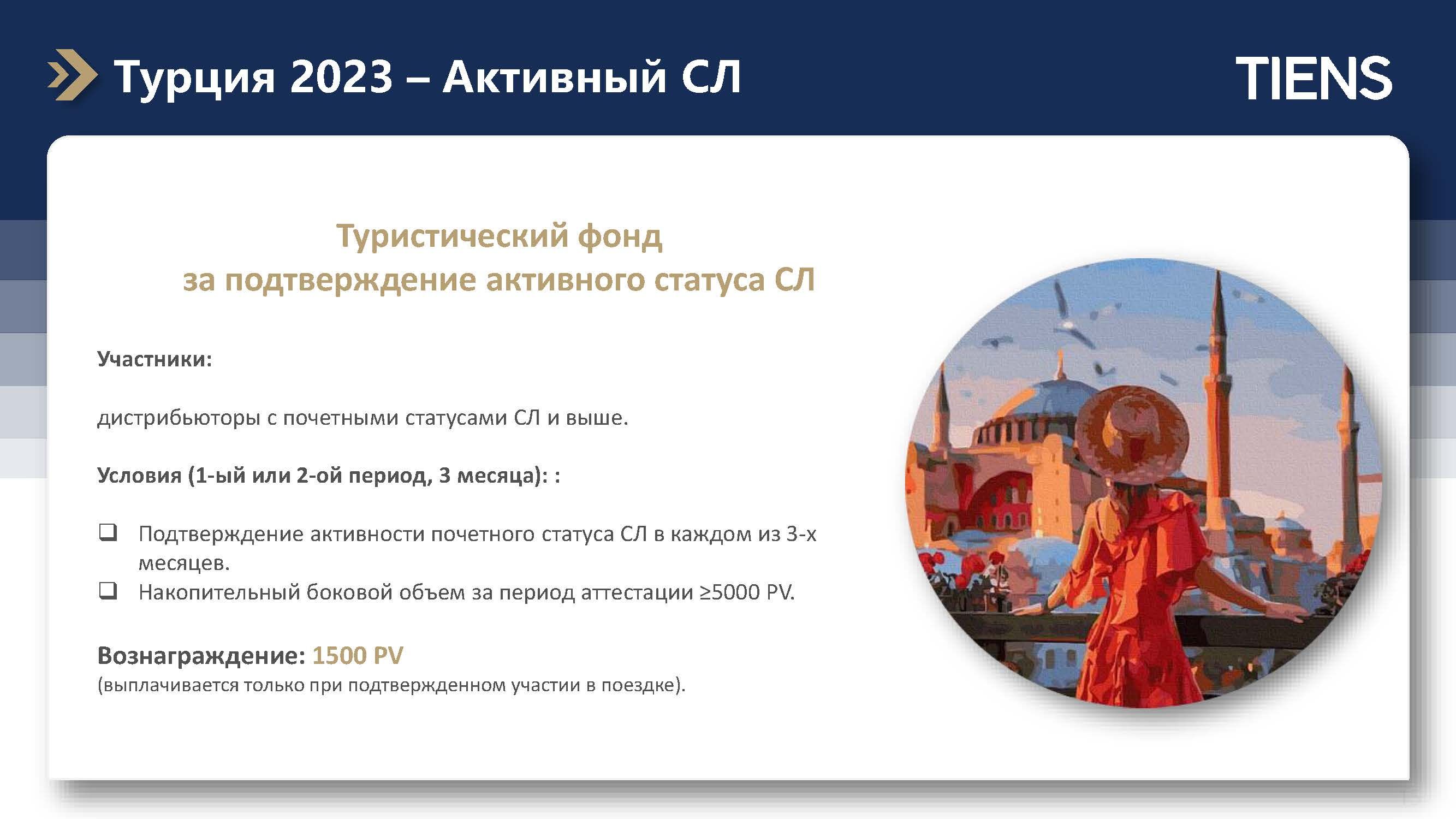 Турция 2023 – Активный СЛ

TIENS

Туристический фонд
за подтверждение активного статуса СЛ

Участники:

дистрибьюторы с почетными статусами СЛ и выше.

Условия (1-ый или 2-ой период, 3 месяца): :

❑ Подтверждение активности почетного статуса СЛ в каждом из 3-х месяцев.
❑ Накопительный боковой объем за период аттестации ≥5000 PV.

Вознаграждение: 1500 PV
(выплачивается только при подтвержденном участии в поездке).